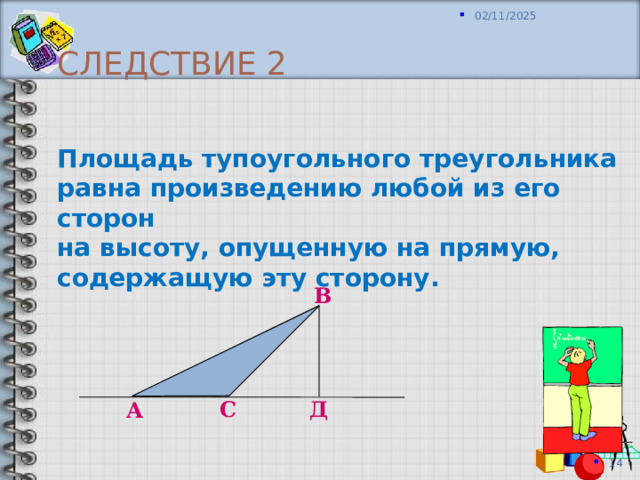 02/11/2025

СЛЕДСТВИЕ 2

Площадь тупоугольного треугольника равна произведению любой из его сторон
на высоту, опущенную на прямую, содержащую эту сторону.

В

А С Д

4